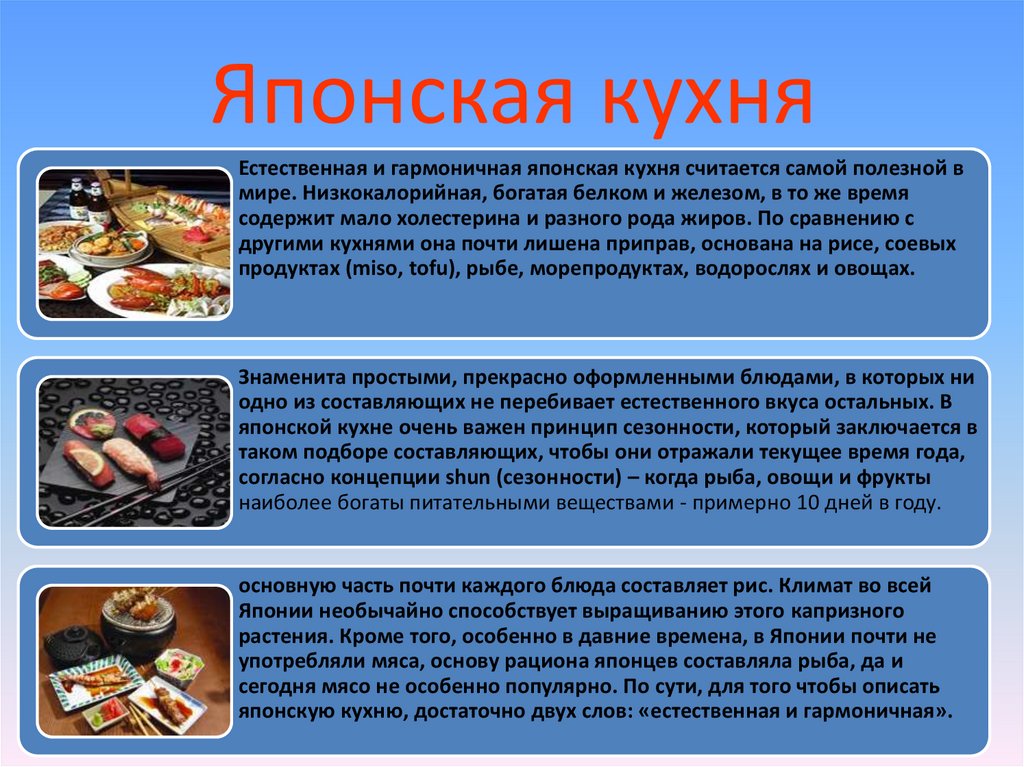 Японская кухня

Естественная и гармоничная японская кухня считается самой полезной в мире. Низкокалорийная, богатая белком и железом, в то же время содержит мало холестерина и разного рода жиров. По сравнению с другими кухнями она почти лишена приправ, основана на рисе, соевых продуктах (miso, tofu), рыбе, морепродуктах, водорослях и овощах.

Знаменита простыми, прекрасно оформленными блюдами, в которых ни одно из составляющих не перебивает естественного вкуса остальных. В японской кухне очень важен принцип сезонности, который заключается в таком подборе составляющих, чтобы они отражали текущее время года, согласно концепции shun (сезонности) – когда рыба, овощи и фрукты наиболее богаты питательными веществами - примерно 10 дней в году.

основную часть почти каждого блюда составляет рис. Климат во всей Японии необычайно способствует выращиванию этого капризного растения. Кроме того, особенно в давние времена, в Японии почти не употребляли мяса, основу рациона японцев составляла рыба, да и сегодня мясо не особенно популярно. По сути, для того чтобы описать японскую кухню, достаточно двух слов: «естественная и гармоничная».